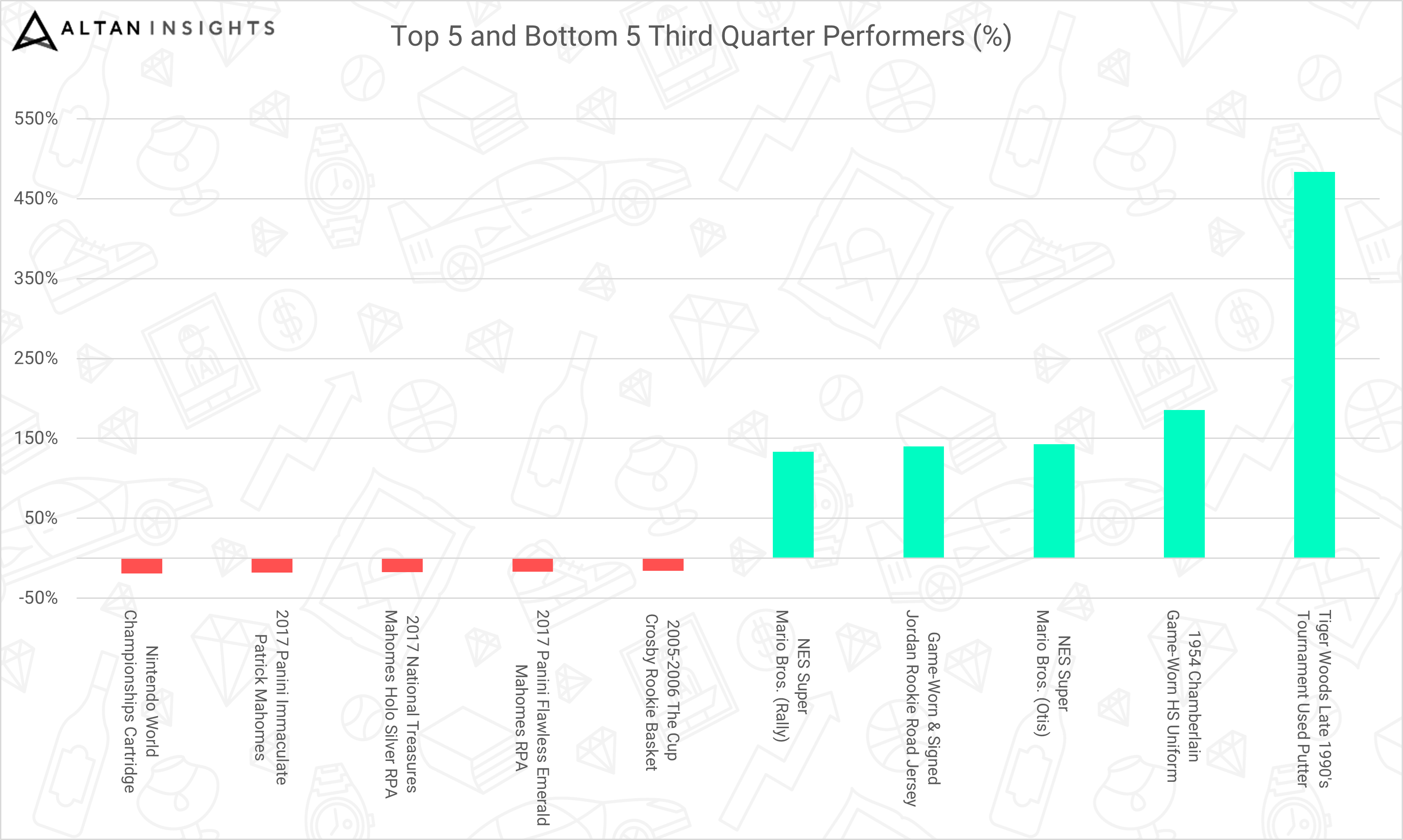 ALTAN INSIGHTS

Top 5 and Bottom 5 Third Quarter Performers (%)

550%
450%
350%
250%
150%
50%
-50%

Nintendo World Championships Cartridge
2017 Panini Immaculate Patrick Mahomes
2017 National Treasures Mahomes Holo Silver RPA
2017 Panini Flawless Emerald Mahomes RPA
2005-2006 The Cup Crosby Rookie Basket
NES Super Mario Bros. (Rally)
Game-Worn & Signed Jordan Rookie Road Jersey
NES Super Mario Bros. (Otis)
1954 Chamberlain Game-Worn HS Uniform
Tiger Woods Late 1990's Tournament Used Putter